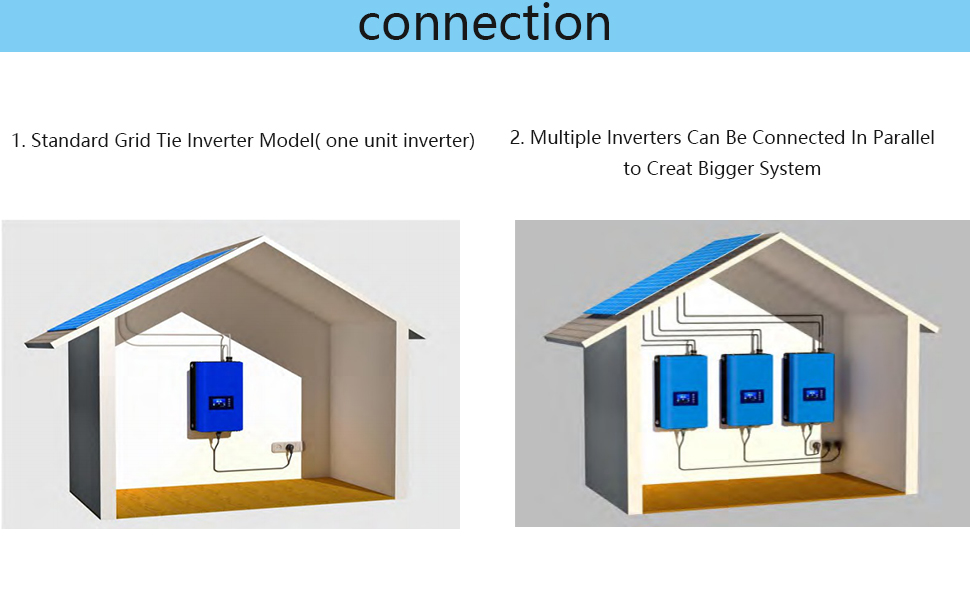 connection

1. Standard Grid Tie Inverter Model( one unit inverter)

2. Multiple Inverters Can Be Connected In Parallel to Creat Bigger System